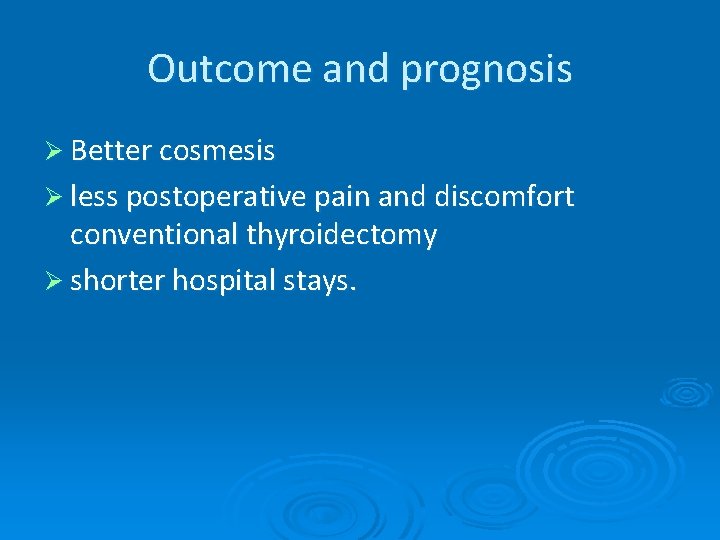 Outcome and prognosis

➢ Better cosmesis
➢ less postoperative pain and discomfort conventional thyroidectomy
➢ shorter hospital stays.